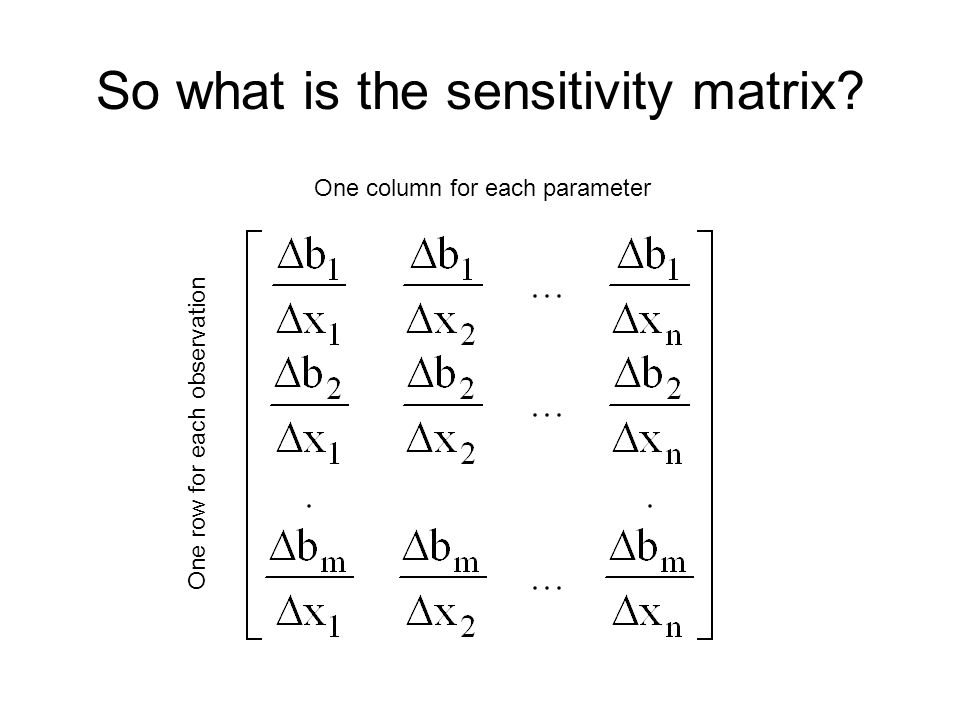 So what is the sensitivity matrix?

One column for each parameter

One row for each observation

$$\begin{bmatrix} \frac{\Delta b_1}{\Delta x_1} & \frac{\Delta b_1}{\Delta x_2} & \cdots & \frac{\Delta b_1}{\Delta x_n} \\ \frac{\Delta b_2}{\Delta x_1} & \frac{\Delta b_2}{\Delta x_2} & \cdots & \frac{\Delta b_2}{\Delta x_n} \\ . & & & . \\ \frac{\Delta b_m}{\Delta x_1} & \frac{\Delta b_m}{\Delta x_2} & \cdots & \frac{\Delta b_m}{\Delta x_n} \end{bmatrix}$$